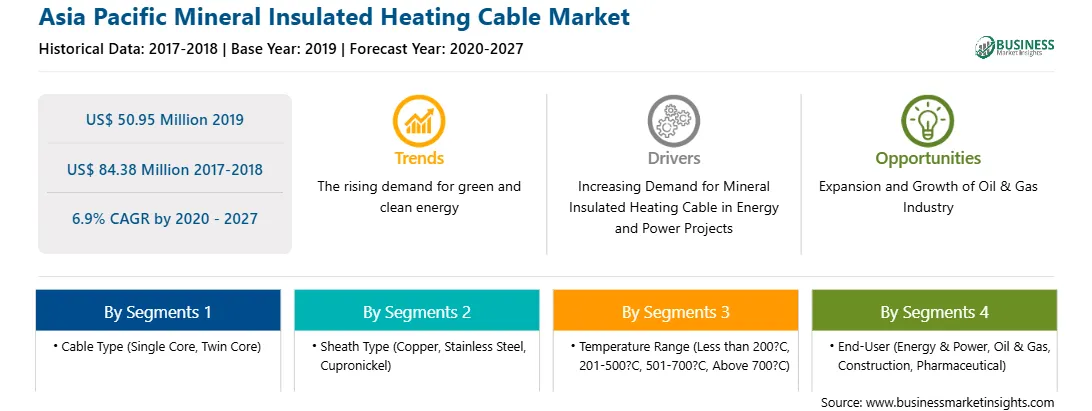 Asia Pacific Mineral Insulated Heating Cable Market

Historical Data: 2017-2018 | Base Year: 2019 | Forecast Year: 2020-2027

BUSINESS Market Insights

US$ 50.95 Million 2019

US$ 84.38 Million 2017-2018

6.9% CAGR by 2020 - 2027

Trends

The rising demand for green and clean energy

Drivers

Increasing Demand for Mineral Insulated Heating Cable in Energy and Power Projects

Opportunities

Expansion and Growth of Oil & Gas Industry

By Segments 1

• Cable Type (Single Core, Twin Core)

By Segments 2

• Sheath Type (Copper, Stainless Steel, Cupronickel)

By Segments 3

• Temperature Range (Less than 200?C, 201-500?C, 501-700?C, Above 700?C)

By Segments 4

• End-User (Energy & Power, Oil & Gas, Construction, Pharmaceutical)

Source: www.businessmarketinsights.com